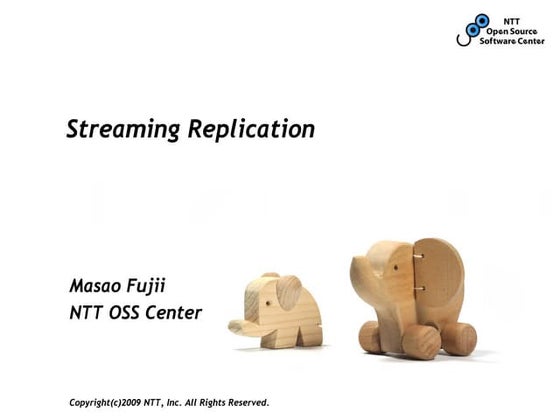 NTT
Open Source
Software Center

Streaming Replication

Masao Fujii
NTT OSS Center

Copyright(c)2009 NTT, Inc. All Rights Reserved.